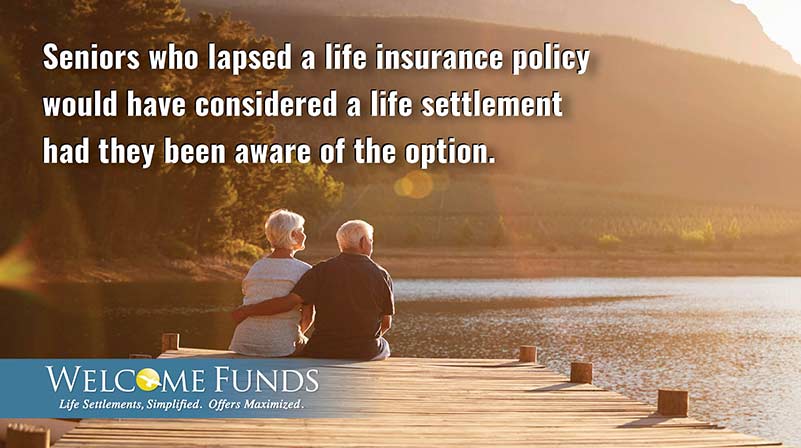 Seniors who lapsed a life insurance policy would have considered a life settlement had they been aware of the option.

WELCOME FUNDS
Life Settlements, Simplified. Offers Maximized.